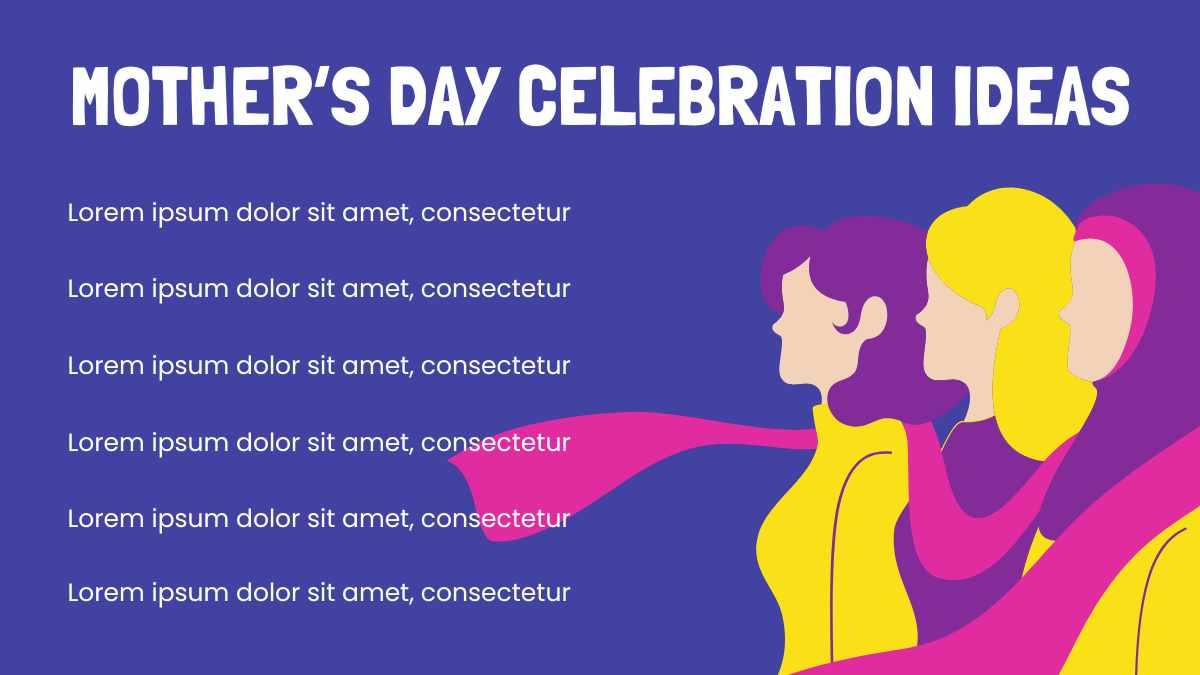 MOTHER'S DAY CELEBRATION IDEAS

Lorem ipsum dolor sit amet, consectetur

Lorem ipsum dolor sit amet, consectetur

Lorem ipsum dolor sit amet, consectetur

Lorem ipsum dolor sit amet, consectetur

Lorem ipsum dolor sit amet, consectetur

Lorem ipsum dolor sit amet, consectetur